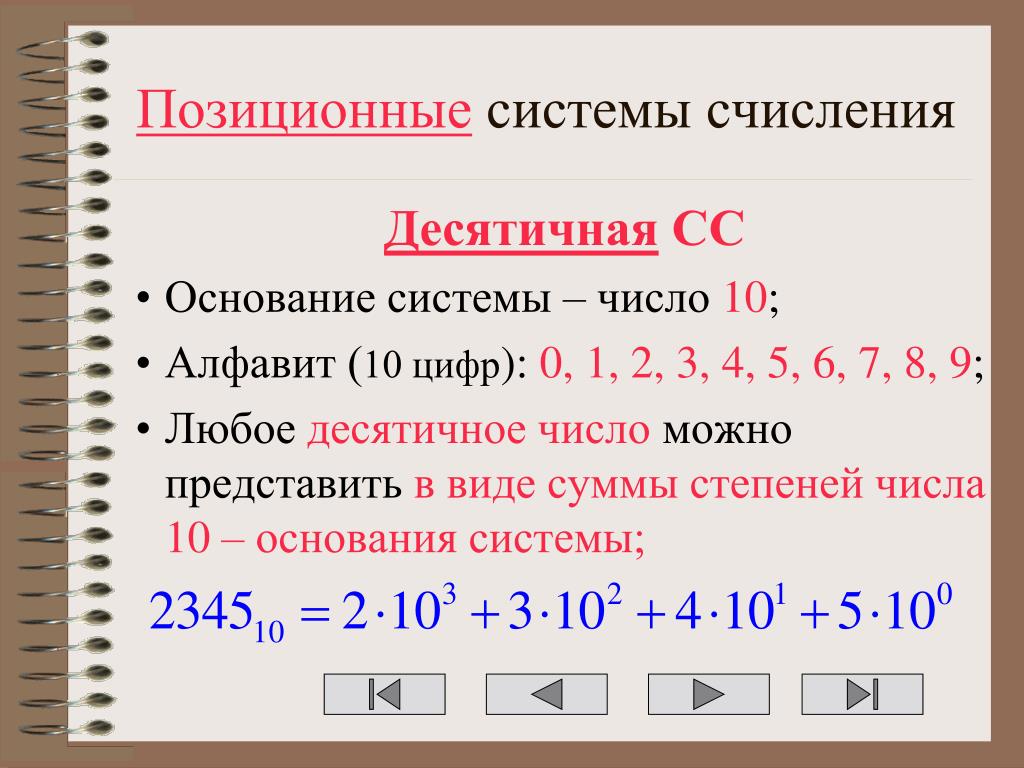 Позиционные системы счисления

Десятичная СС

• Основание системы – число 10;

• Алфавит (10 цифр): 0, 1, 2, 3, 4, 5, 6, 7, 8, 9;

• Любое десятичное число можно представить в виде суммы степеней числа 10 – основания системы;

$2345_{10} = 2 \cdot 10^3 + 3 \cdot 10^2 + 4 \cdot 10^1 + 5 \cdot 10^0$